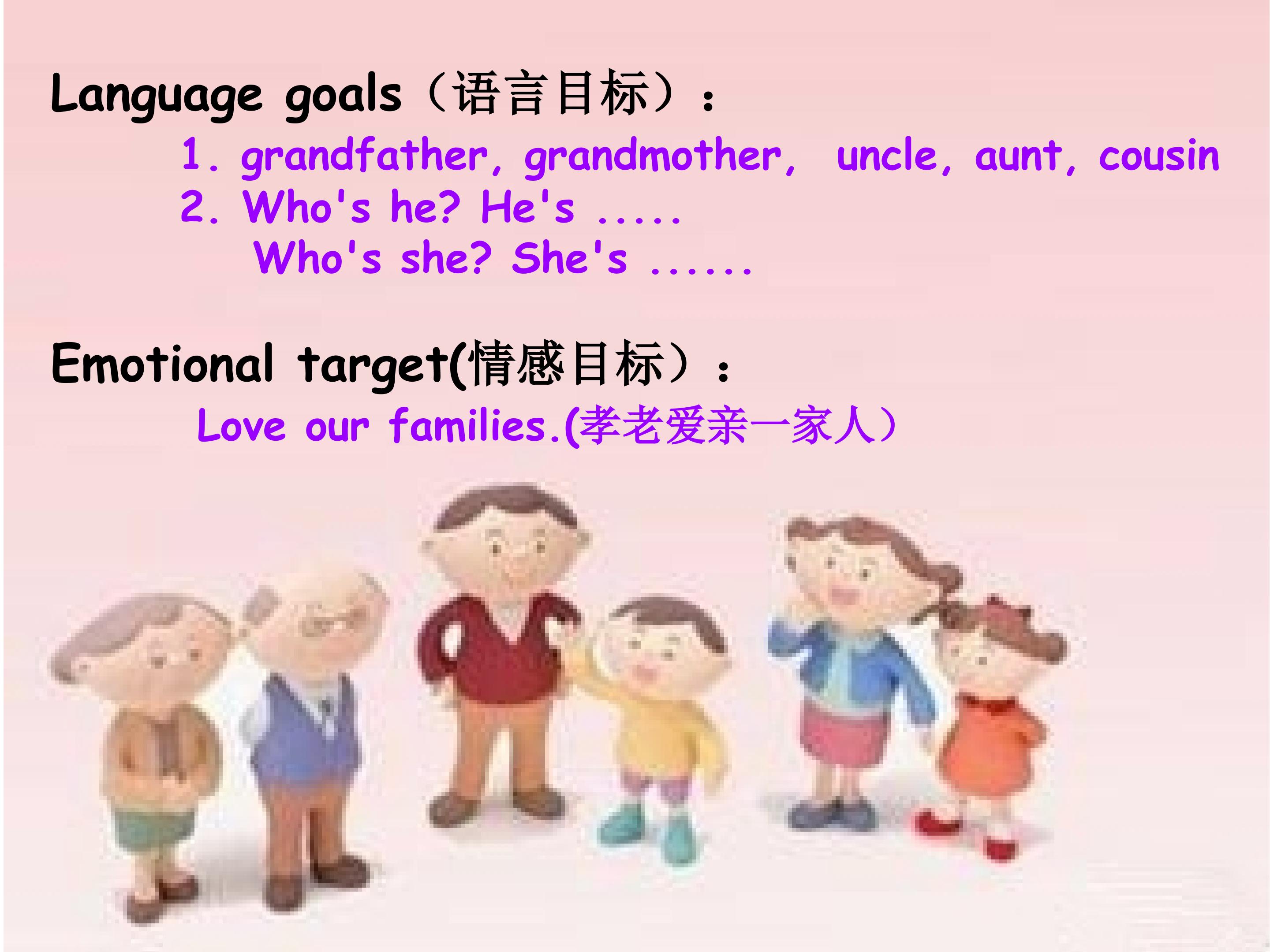 Language goals（语言目标）：

1. grandfather, grandmother, uncle, aunt, cousin
2. Who's he? He's .....
Who's she? She's ......

Emotional target(情感目标）：

Love our families.(孝老爱亲一家人）